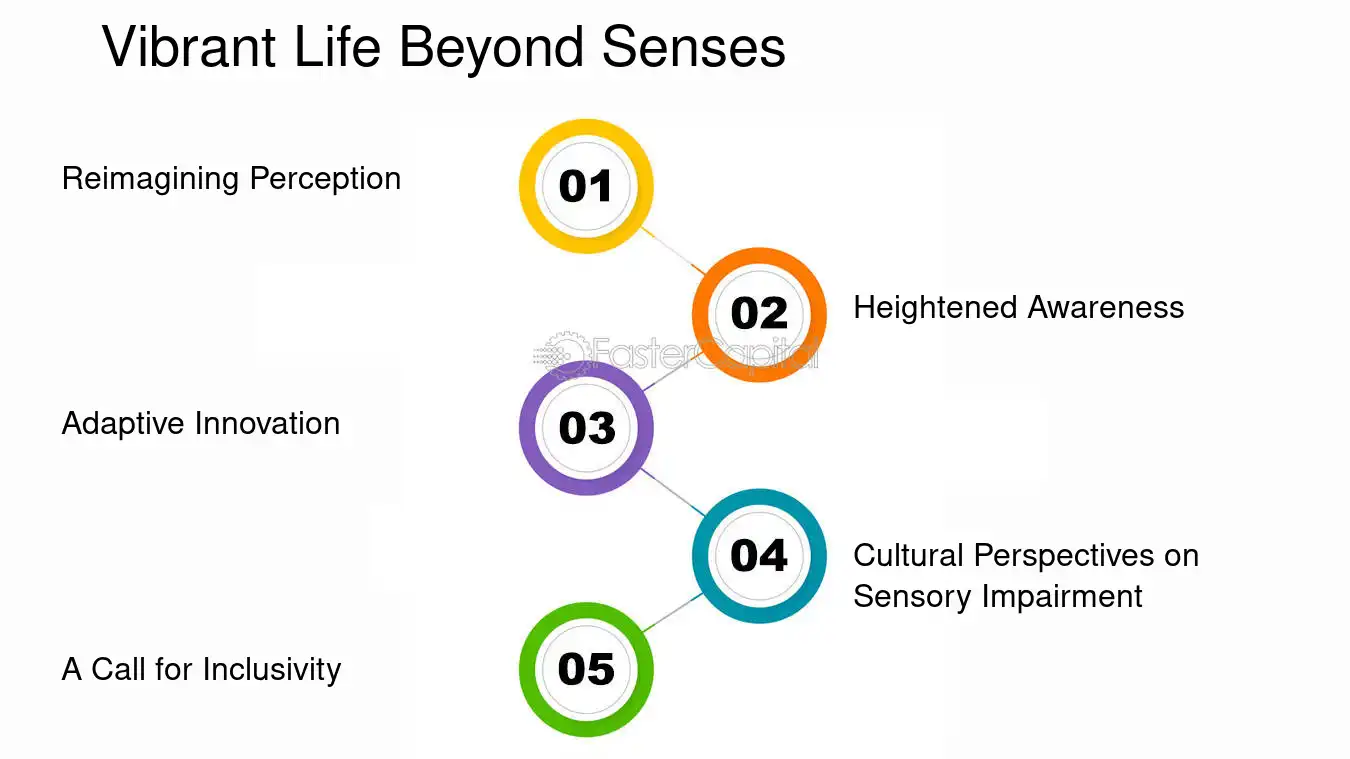 Vibrant Life Beyond Senses

Reimagining Perception

01

02

Heightened Awareness

FasterCapital

Adaptive Innovation

03

04

Cultural Perspectives on Sensory Impairment

A Call for Inclusivity

05